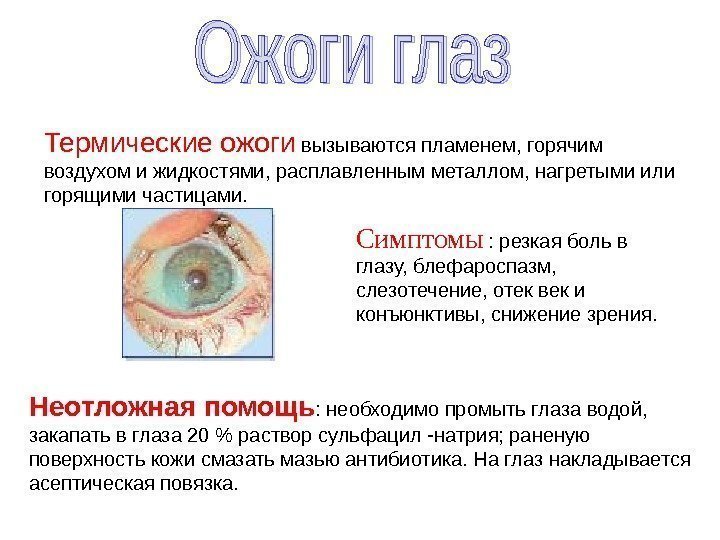 Ожоги глаз

Термические ожоги вызываются пламенем, горячим воздухом и жидкостями, расплавленным металлом, нагретыми или горящими частицами.

Симптомы : резкая боль в глазу, блефароспазм, слезотечение, отек век и конъюнктивы, снижение зрения.

Неотложная помощь: необходимо промыть глаза водой, закапать в глаза 20 % раствор сульфацил -натрия; раненую поверхность кожи смазать мазью антибиотика. На глаз накладывается асептическая повязка.